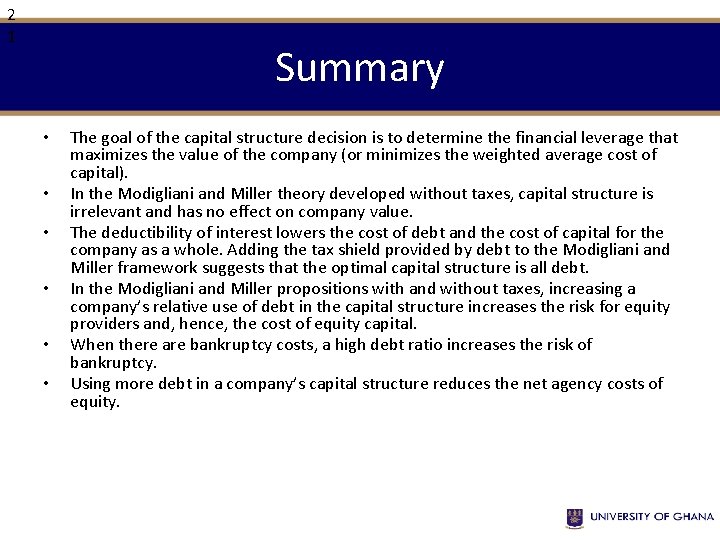 2
1

Summary

• The goal of the capital structure decision is to determine the financial leverage that maximizes the value of the company (or minimizes the weighted average cost of capital).
• In the Modigliani and Miller theory developed without taxes, capital structure is irrelevant and has no effect on company value.
• The deductibility of interest lowers the cost of debt and the cost of capital for the company as a whole. Adding the tax shield provided by debt to the Modigliani and Miller framework suggests that the optimal capital structure is all debt.
• In the Modigliani and Miller propositions with and without taxes, increasing a company's relative use of debt in the capital structure increases the risk for equity providers and, hence, the cost of equity capital.
• When there are bankruptcy costs, a high debt ratio increases the risk of bankruptcy.
• Using more debt in a company's capital structure reduces the net agency costs of equity.

UNIVERSITY OF GHANA